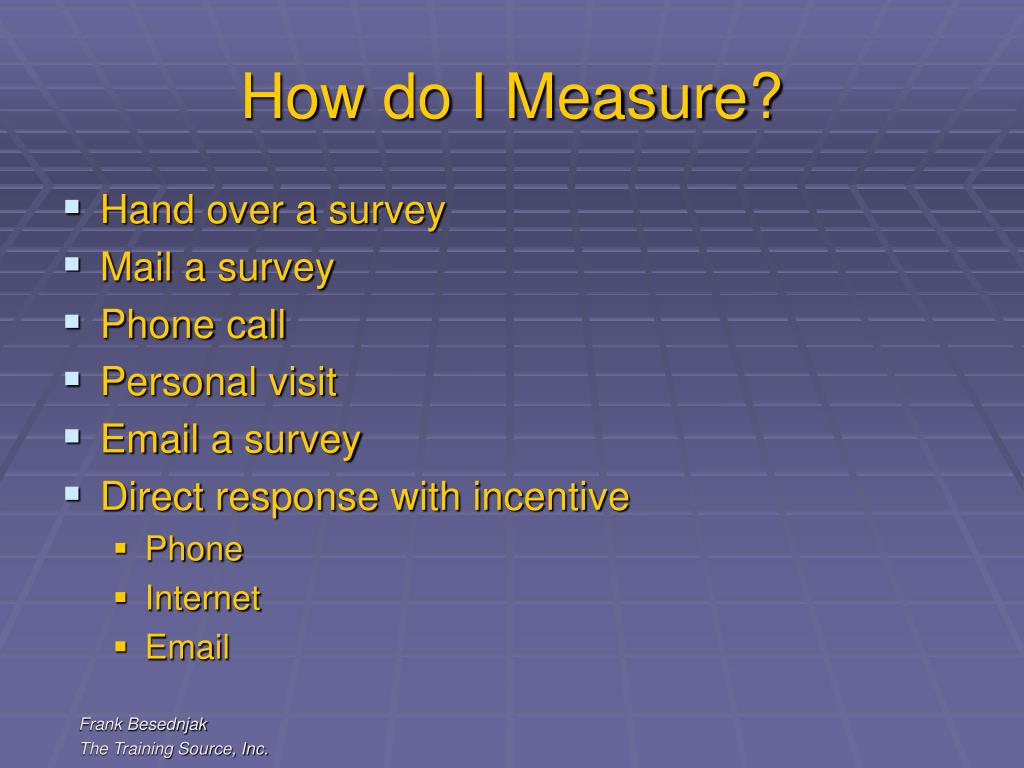 How do I Measure?

- Hand over a survey
- Mail a survey
- Phone call
- Personal visit
- Email a survey
- Direct response with incentive
  - Phone
  - Internet
  - Email

Frank Besednjak
The Training Source, Inc.